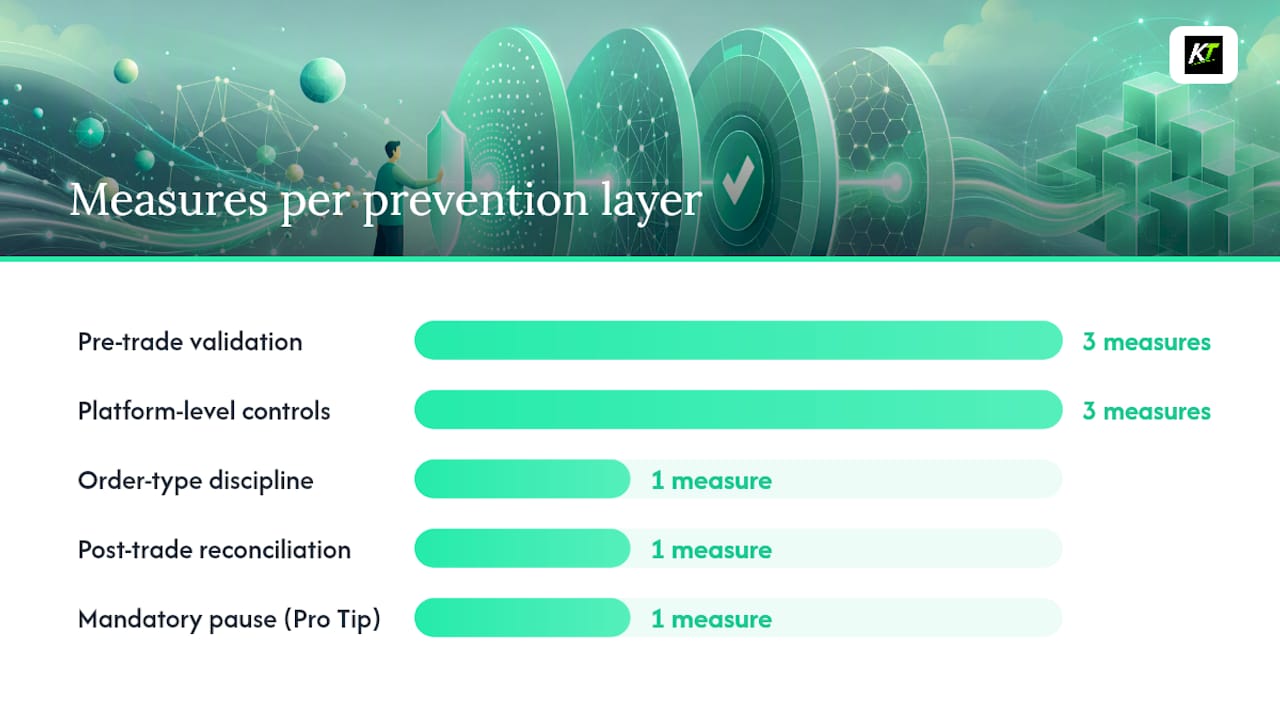 KT

Measures per prevention layer

Pre-trade validation 3 measures

Platform-level controls 3 measures

Order-type discipline 1 measure

Post-trade reconciliation 1 measure

Mandatory pause (Pro Tip) 1 measure